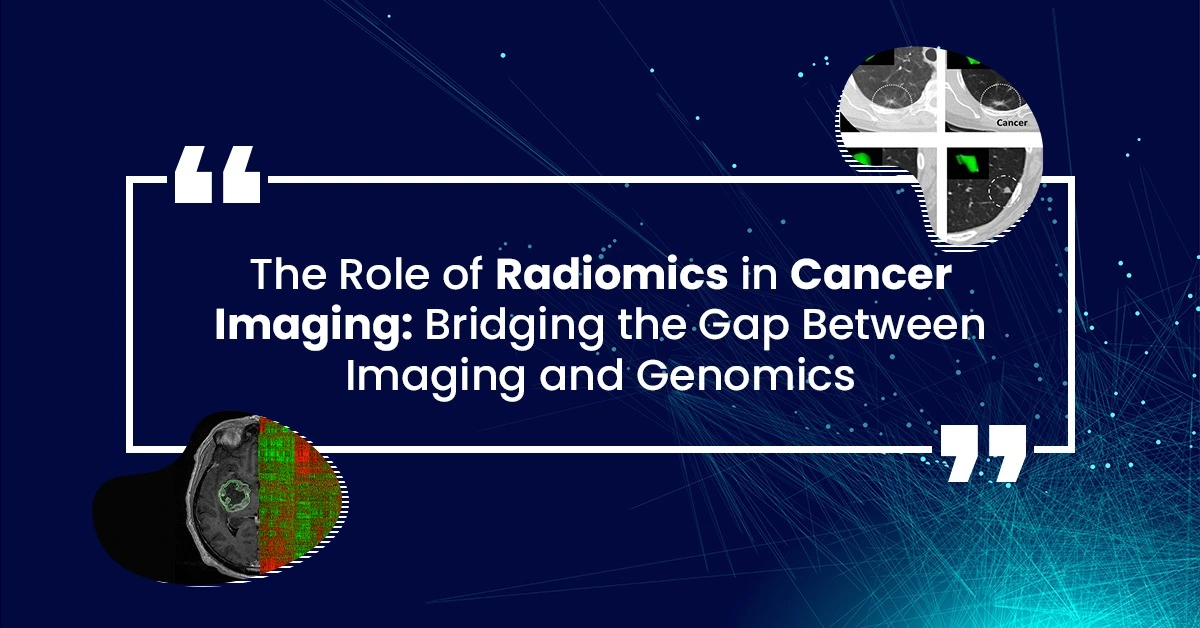 Cancer

The Role of Radiomics in Cancer Imaging: Bridging the Gap Between Imaging and Genomics